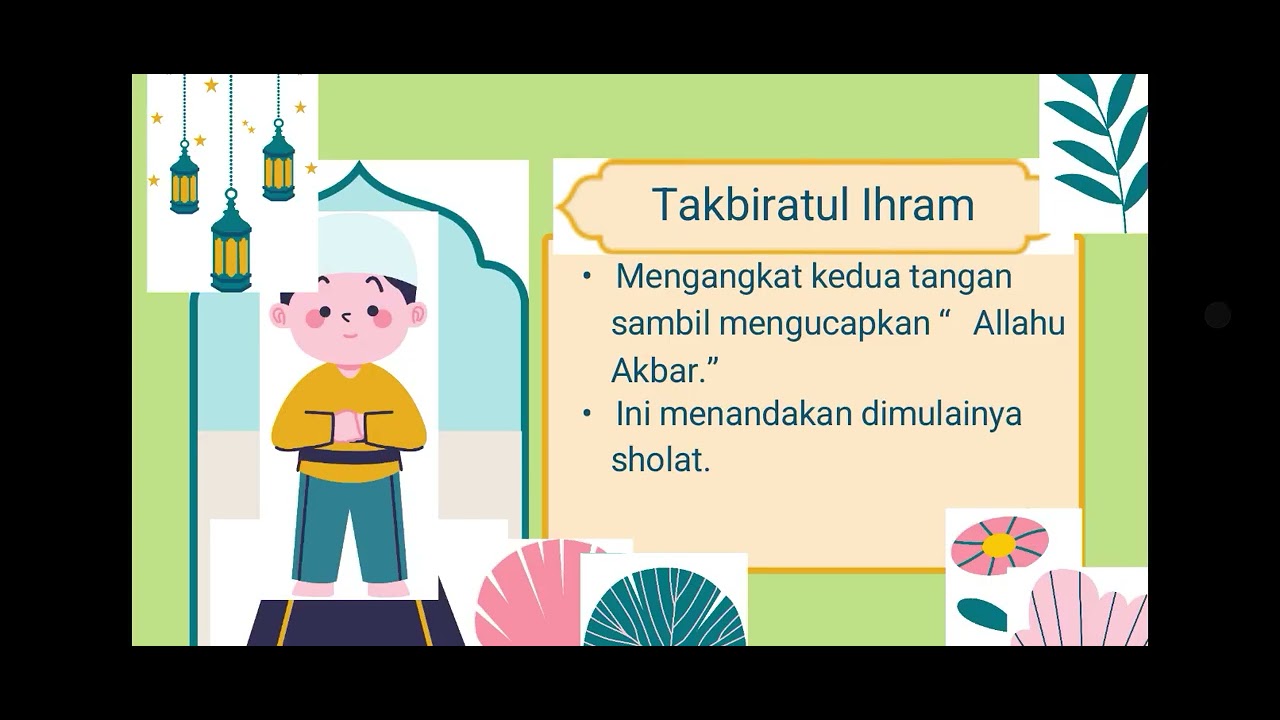 Takbiratul Ihram

• Mengangkat kedua tangan sambil mengucapkan “ Allahu Akbar.”
• Ini menandakan dimulainya sholat.